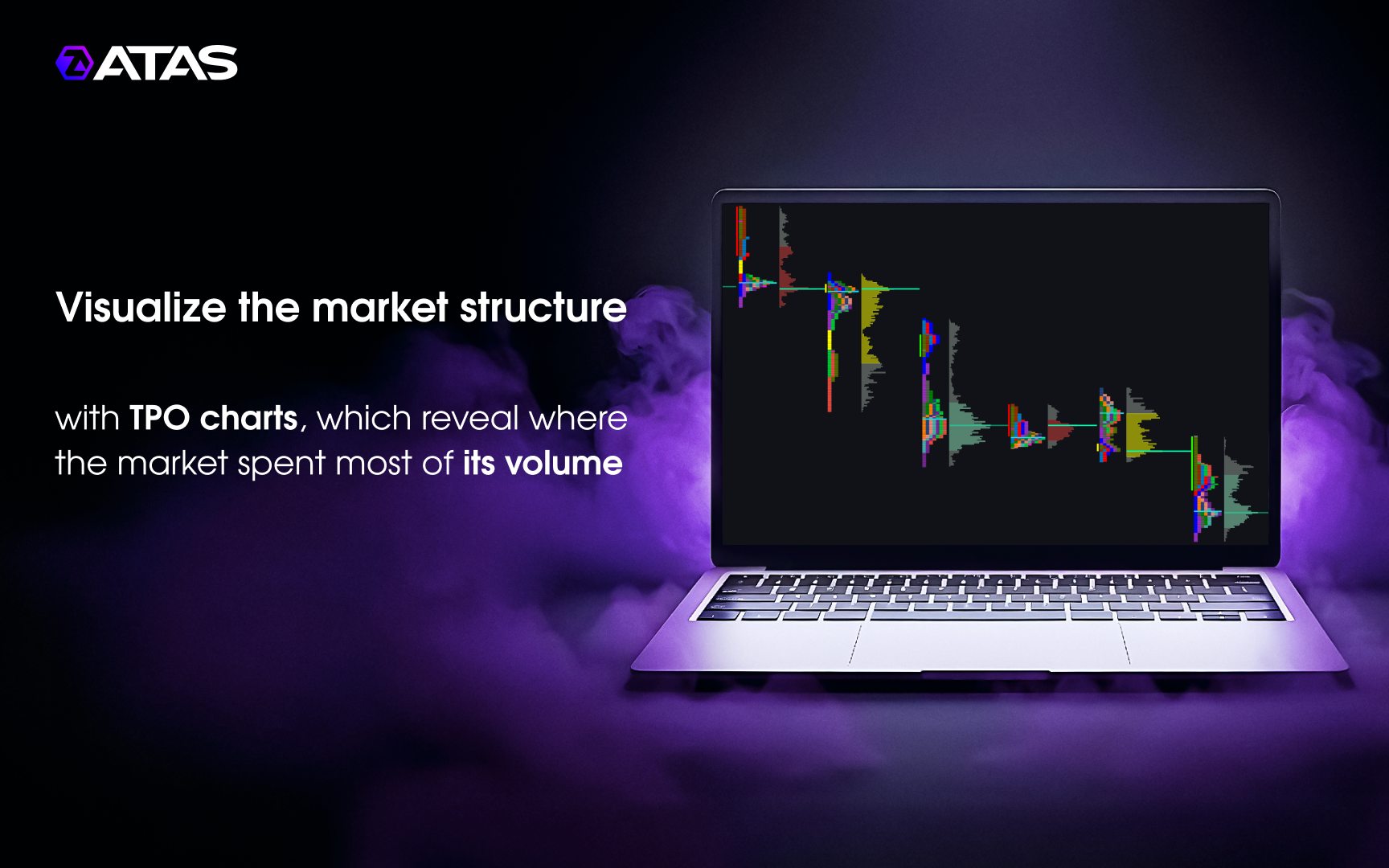 ATAS

Visualize the market structure

with TPO charts, which reveal where the market spent most of its volume